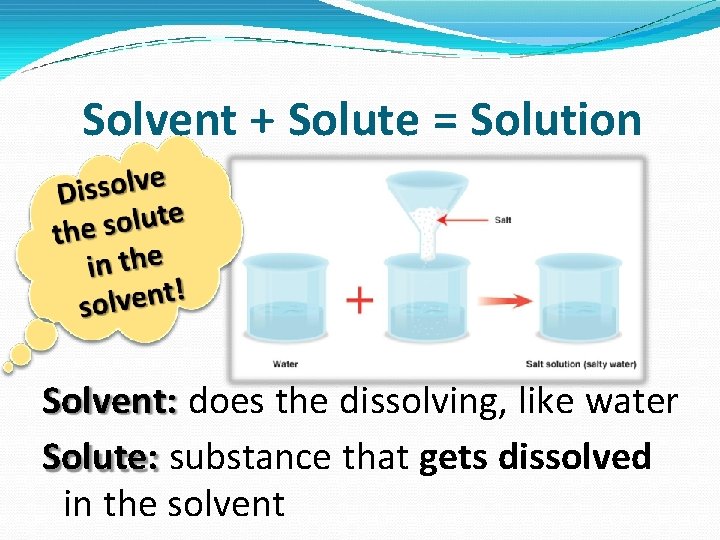 Solvent + Solute = Solution

Dissolve the solute in the solvent!

Salt

+

Water

Salt solution (salty water)

Solvent: does the dissolving, like water

Solute: substance that gets dissolved in the solvent